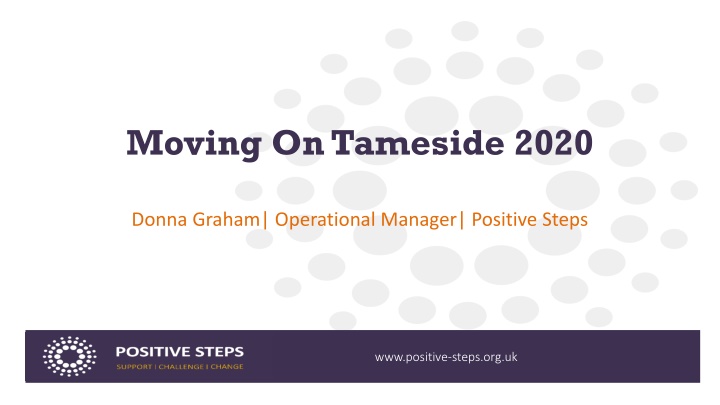 Moving On Tameside 2020

Donna Graham| Operational Manager| Positive Steps

POSITIVE STEPS
SUPPORT | CHALLENGE | CHANGE

www.positive-steps.org.uk